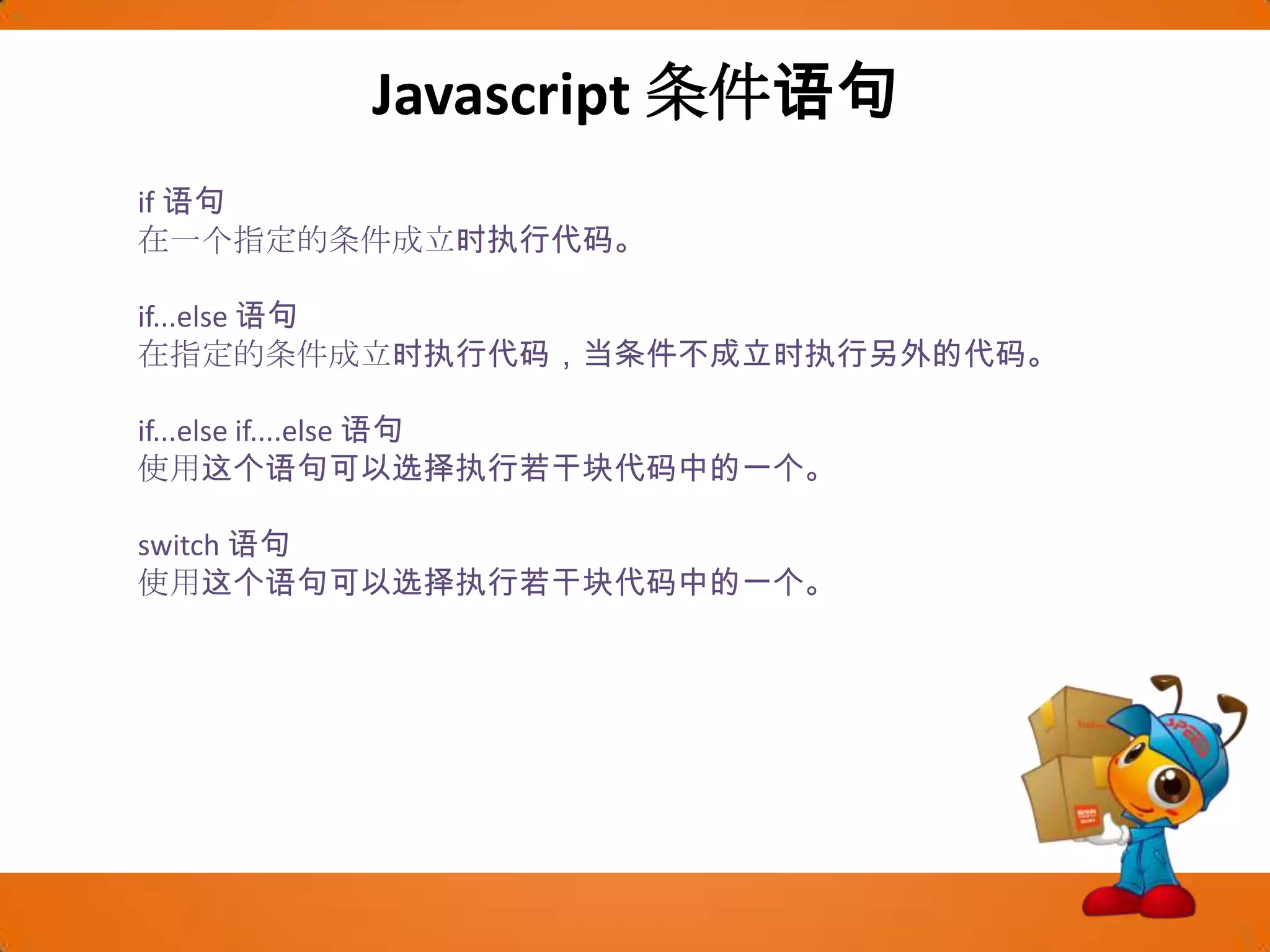 Javascript 条件语句

if 语句
在一个指定的条件成立时执行代码。

if...else 语句
在指定的条件成立时执行代码，当条件不成立时执行另外的代码。

if...else if....else 语句
使用这个语句可以选择执行若干块代码中的一个。

switch 语句
使用这个语句可以选择执行若干块代码中的一个。